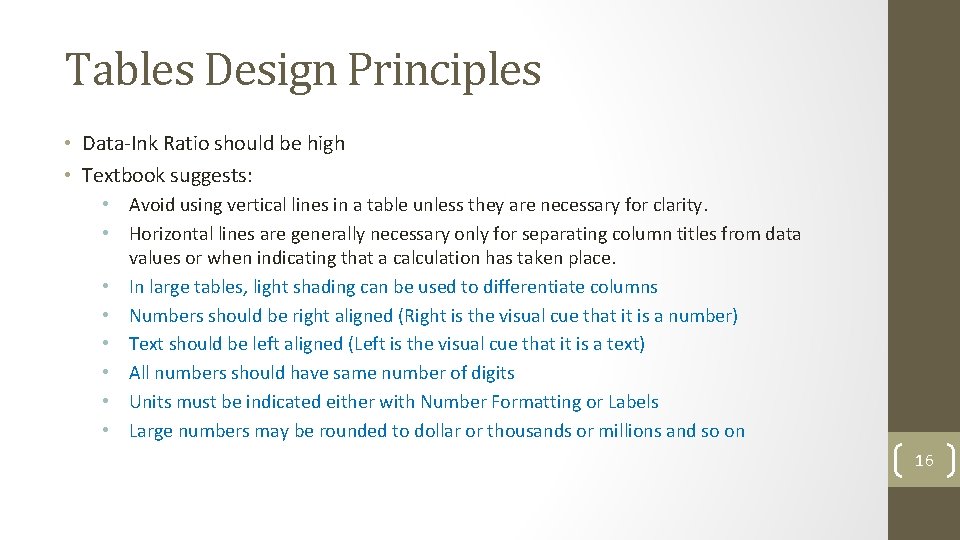 Tables Design Principles

• Data-Ink Ratio should be high
• Textbook suggests:
  • Avoid using vertical lines in a table unless they are necessary for clarity.
  • Horizontal lines are generally necessary only for separating column titles from data values or when indicating that a calculation has taken place.
  • In large tables, light shading can be used to differentiate columns
  • Numbers should be right aligned (Right is the visual cue that it is a number)
  • Text should be left aligned (Left is the visual cue that it is a text)
  • All numbers should have same number of digits
  • Units must be indicated either with Number Formatting or Labels
  • Large numbers may be rounded to dollar or thousands or millions and so on

16